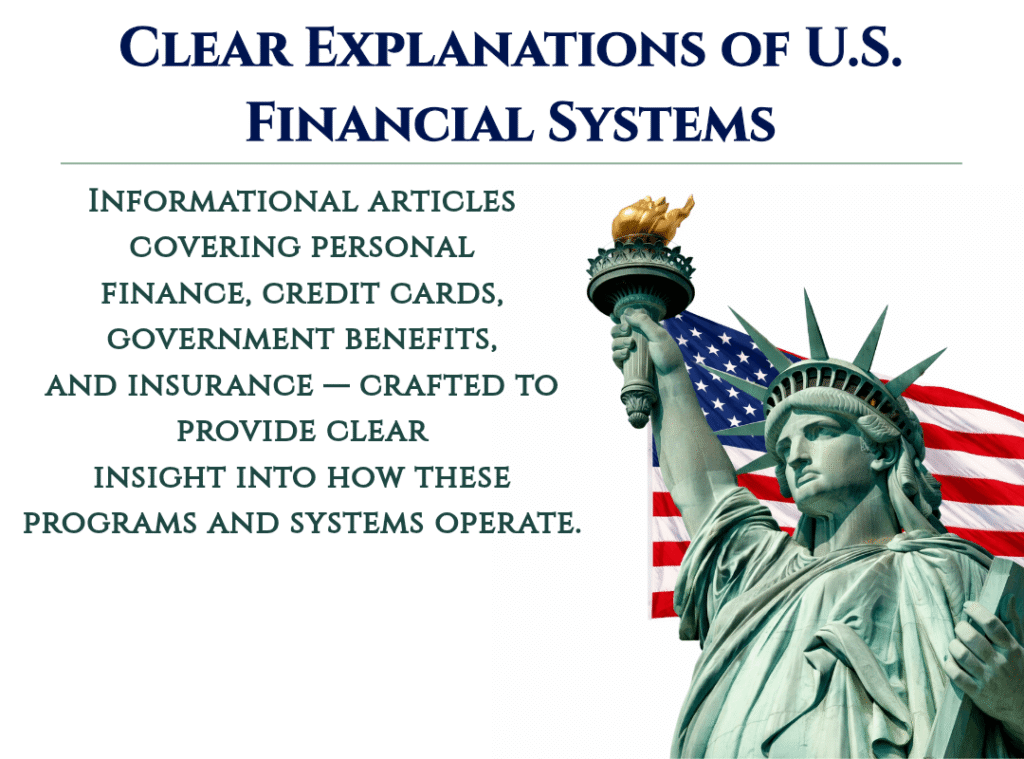 Clear Explanations of U.S. Financial Systems

Informational articles covering personal finance, credit cards, government benefits, and insurance — crafted to provide clear insight into how these programs and systems operate.